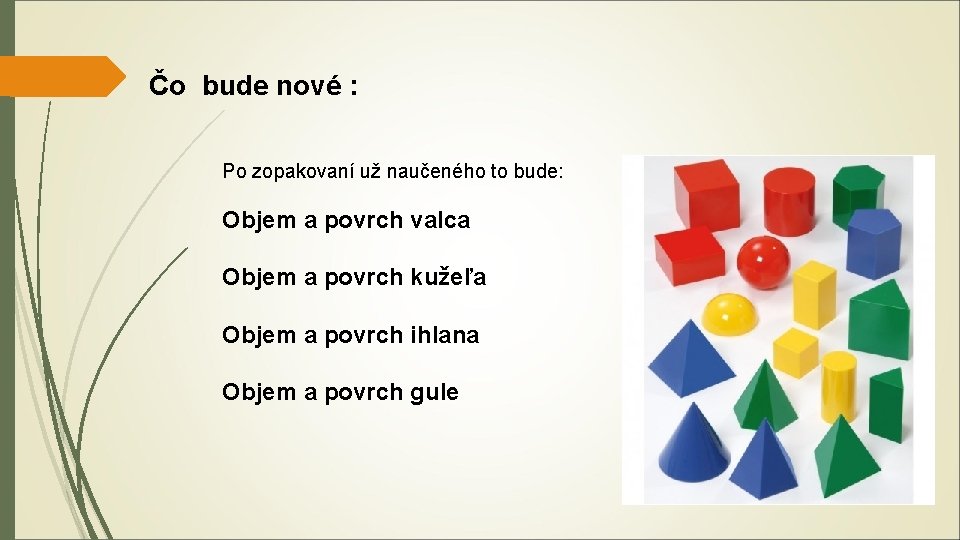 Čo bude nové :

Po zopakovaní už naučeného to bude:

Objem a povrch valca

Objem a povrch kužeľa

Objem a povrch ihlana

Objem a povrch gule